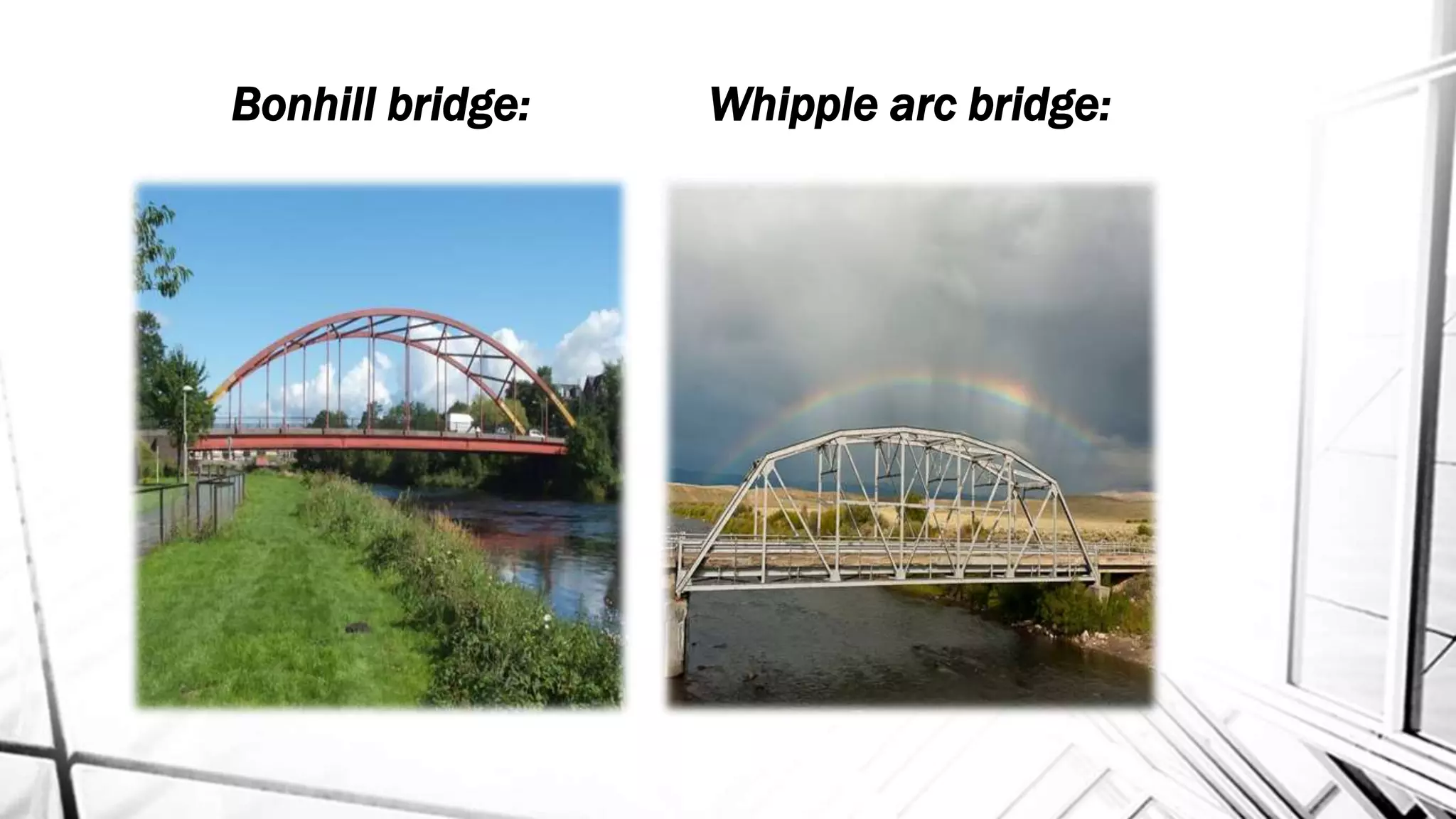 Bonhill bridge:

Whipple arc bridge: